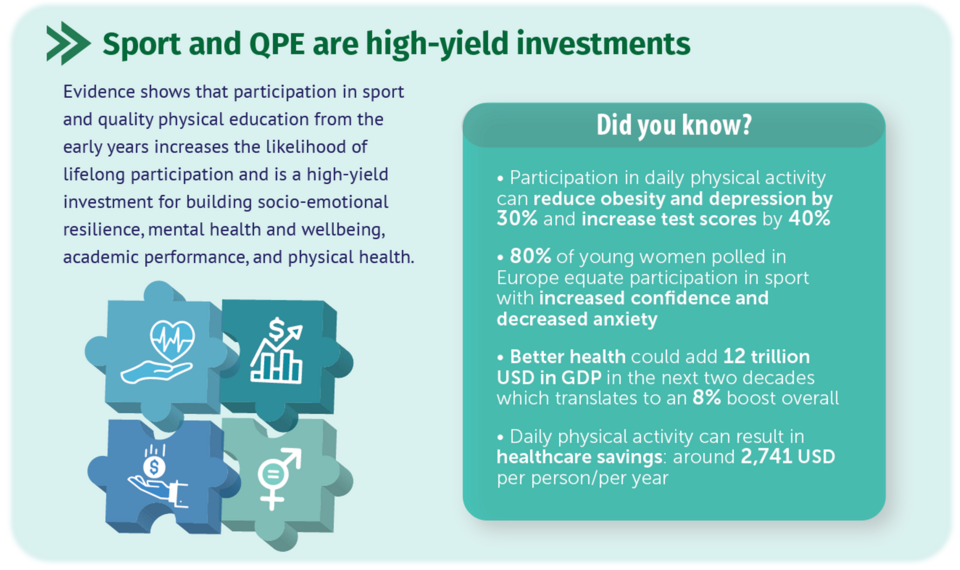 Sport and QPE are high-yield investments

Evidence shows that participation in sport and quality physical education from the early years increases the likelihood of lifelong participation and is a high-yield investment for building socio-emotional resilience, mental health and wellbeing, academic performance, and physical health.

Did you know?

• Participation in daily physical activity can reduce obesity and depression by 30% and increase test scores by 40%

• 80% of young women polled in Europe equate participation in sport with increased confidence and decreased anxiety

• Better health could add 12 trillion USD in GDP in the next two decades which translates to an 8% boost overall

• Daily physical activity can result in healthcare savings: around 2,741 USD per person/per year